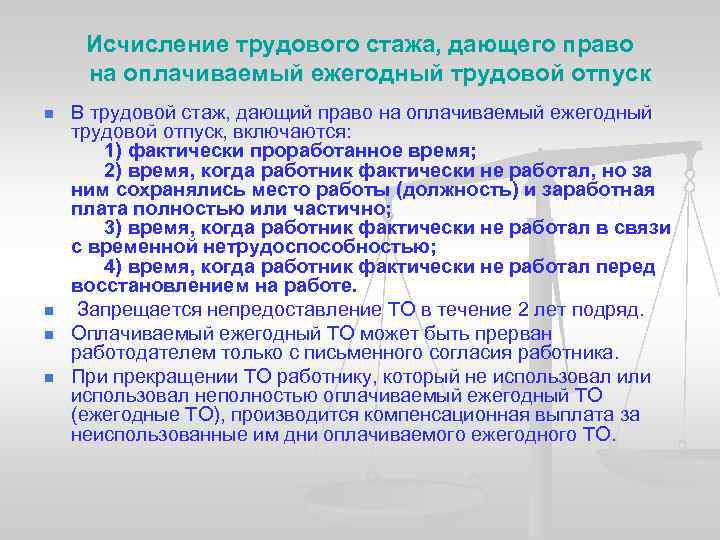 Исчисление трудового стажа, дающего право на оплачиваемый ежегодный трудовой отпуск

В трудовой стаж, дающий право на оплачиваемый ежегодный трудовой отпуск, включаются:
1) фактически проработанное время;
2) время, когда работник фактически не работал, но за ним сохранялись место работы (должность) и заработная плата полностью или частично;
3) время, когда работник фактически не работал в связи с временной нетрудоспособностью;
4) время, когда работник фактически не работал перед восстановлением на работе.

Запрещается непредоставление ТО в течение 2 лет подряд.

Оплачиваемый ежегодный ТО может быть прерван работодателем только с письменного согласия работника.

При прекращении ТО работнику, который не использовал или использовал неполностью оплачиваемый ежегодный ТО (ежегодные ТО), производится компенсационная выплата за неиспользованные им дни оплачиваемого ежегодного ТО.